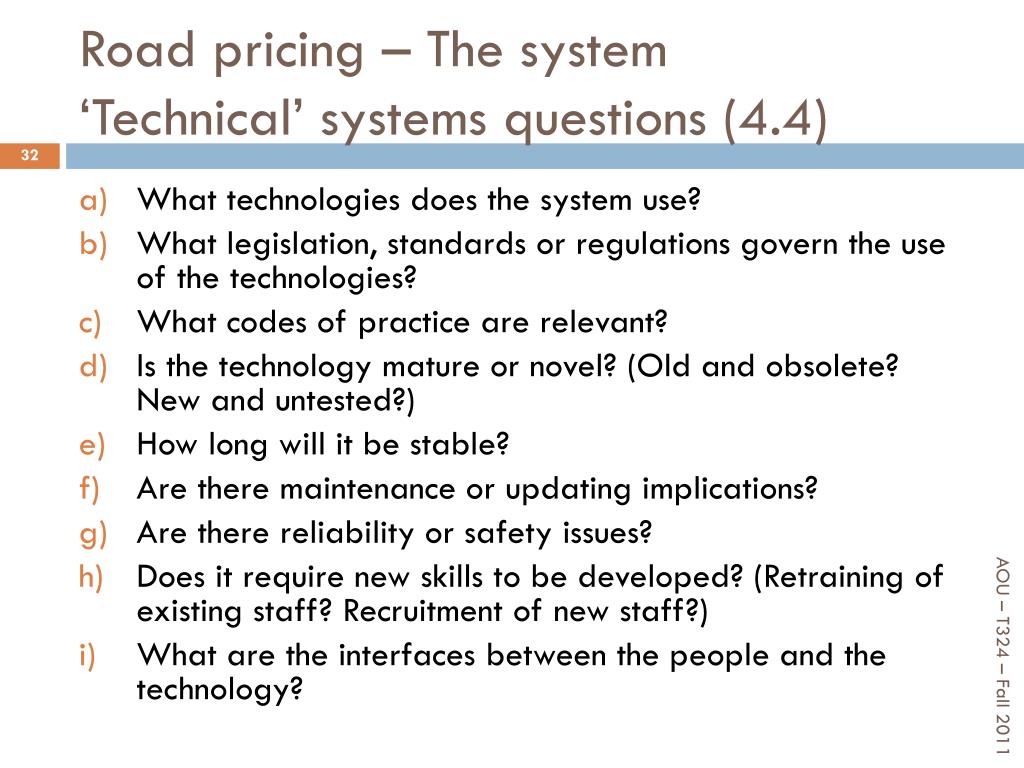 Road pricing – The system
‘Technical’ systems questions (4.4)

32

a) What technologies does the system use?
b) What legislation, standards or regulations govern the use of the technologies?
c) What codes of practice are relevant?
d) Is the technology mature or novel? (Old and obsolete? New and untested?)
e) How long will it be stable?
f) Are there maintenance or updating implications?
g) Are there reliability or safety issues?
h) Does it require new skills to be developed? (Retraining of existing staff? Recruitment of new staff?)
i) What are the interfaces between the people and the technology?

AOU – T324 – Fall 2011